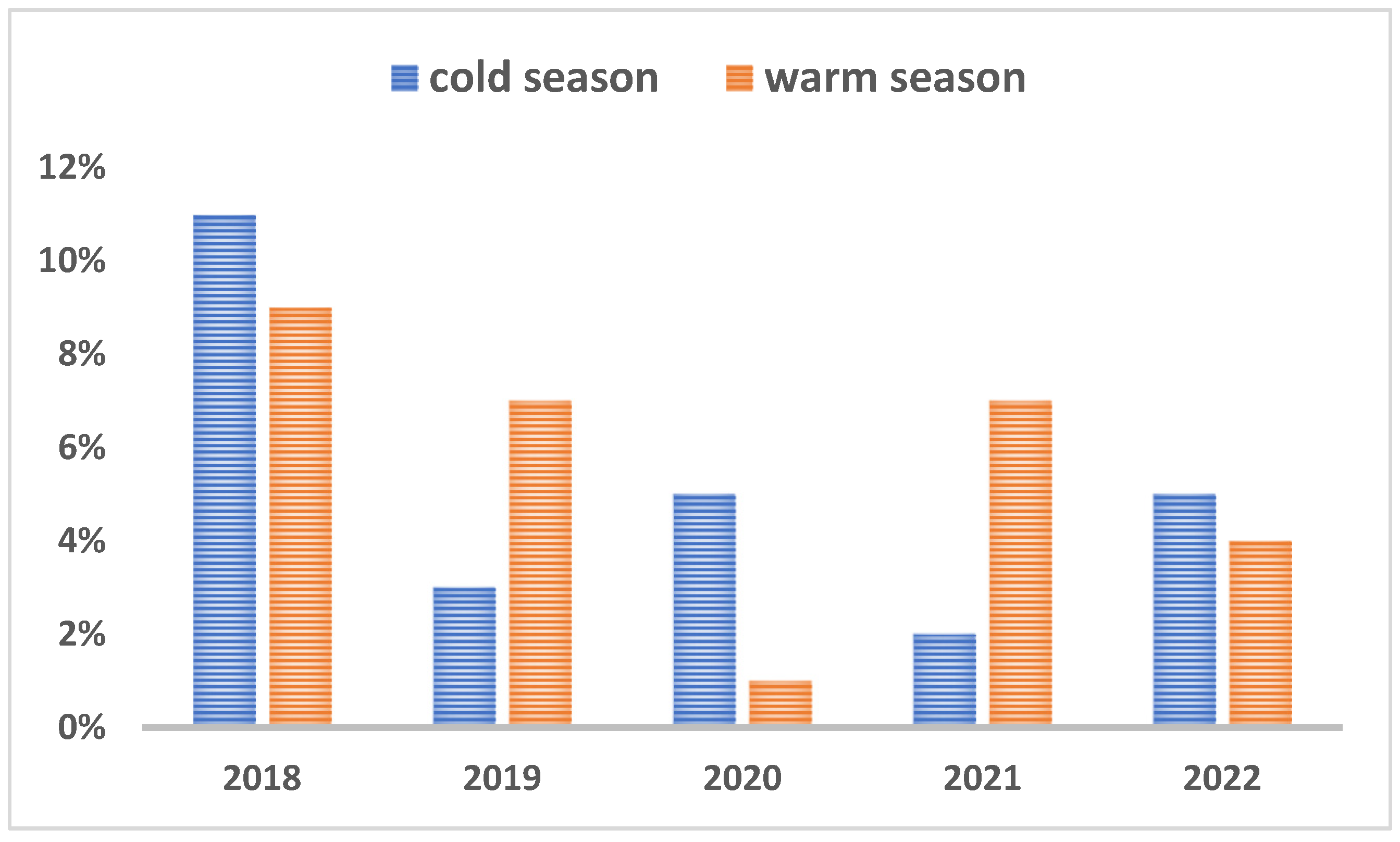 cold season warm season

12%
10%
8%
6%
4%
2%
0%

2018 2019 2020 2021 2022